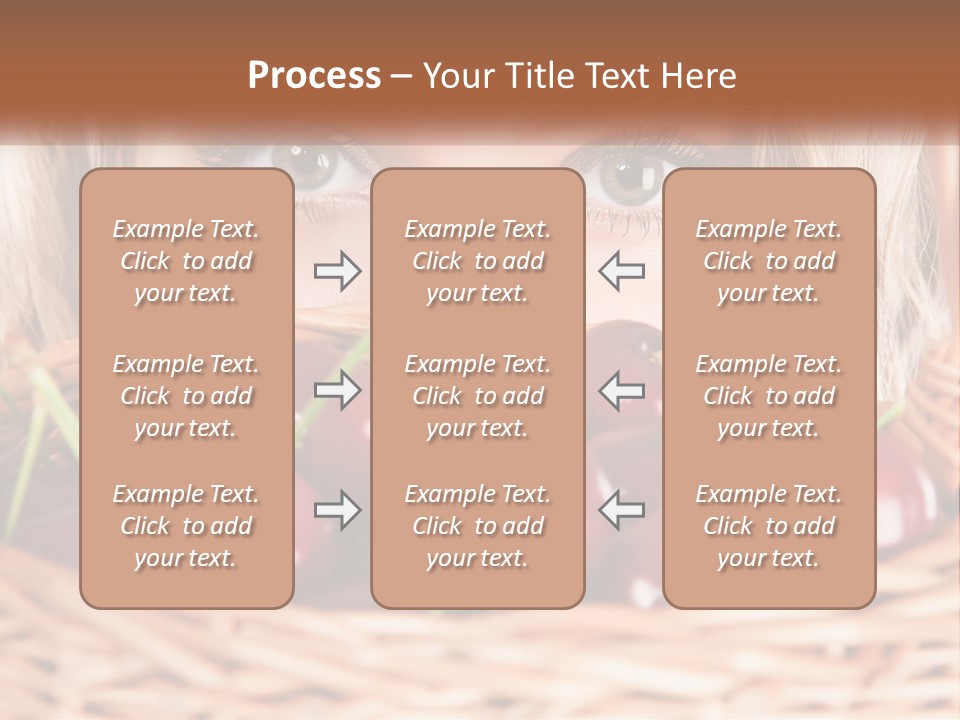 Process – Your Title Text Here

Example Text. Click to add your text.

Example Text. Click to add your text.

Example Text. Click to add your text.

Example Text. Click to add your text.

Example Text. Click to add your text.

Example Text. Click to add your text.

Example Text. Click to add your text.

Example Text. Click to add your text.

Example Text. Click to add your text.